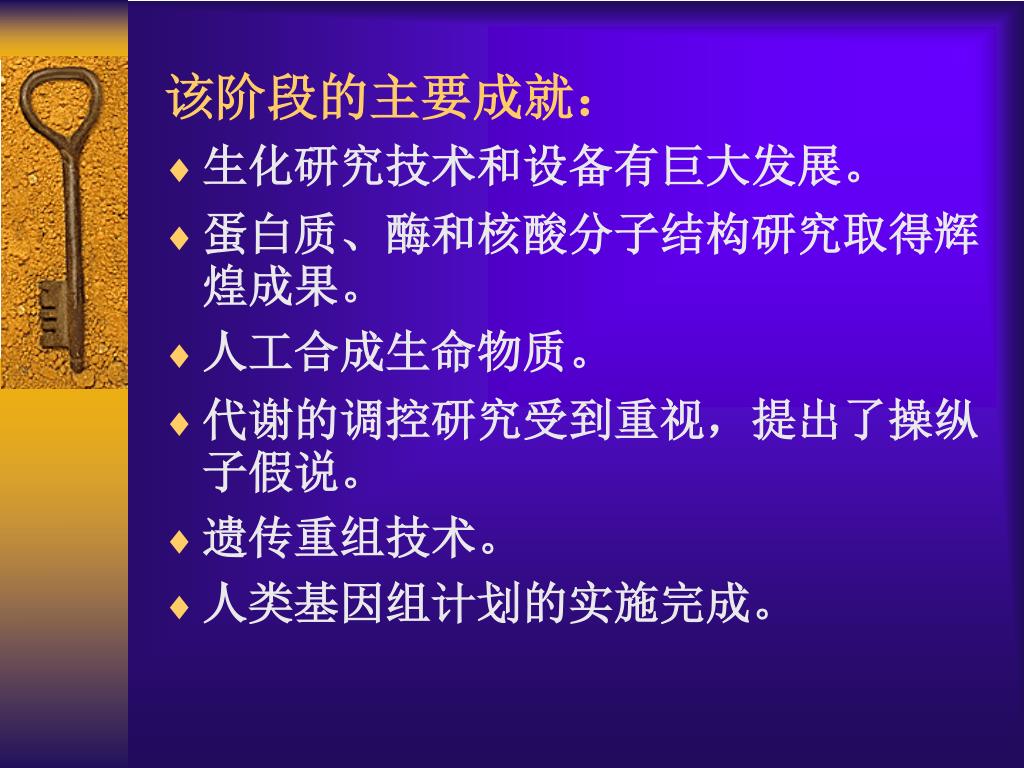 该阶段的主要成就：

♦ 生化研究技术和设备有巨大发展。

♦ 蛋白质、酶和核酸分子结构研究取得辉煌成果。

♦ 人工合成生命物质。

♦ 代谢的调控研究受到重视，提出了操纵子假说。

♦ 遗传重组技术。

♦ 人类基因组计划的实施完成。